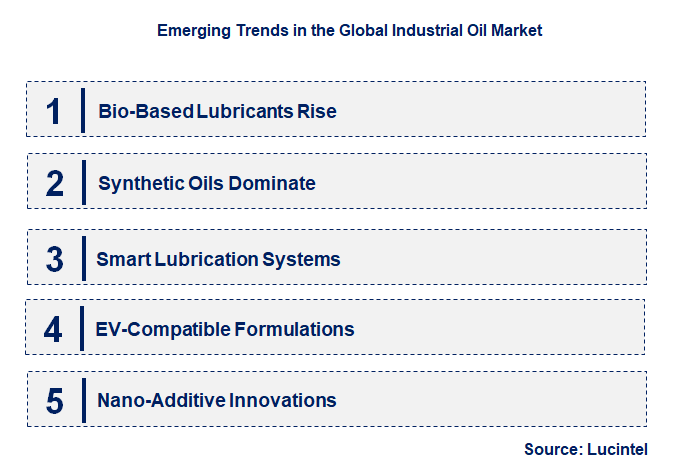 Emerging Trends in the Global Industrial Oil Market

1 Bio-Based Lubricants Rise

2 Synthetic Oils Dominate

3 Smart Lubrication Systems

4 EV-Compatible Formulations

5 Nano-Additive Innovations

Source: Lucintel